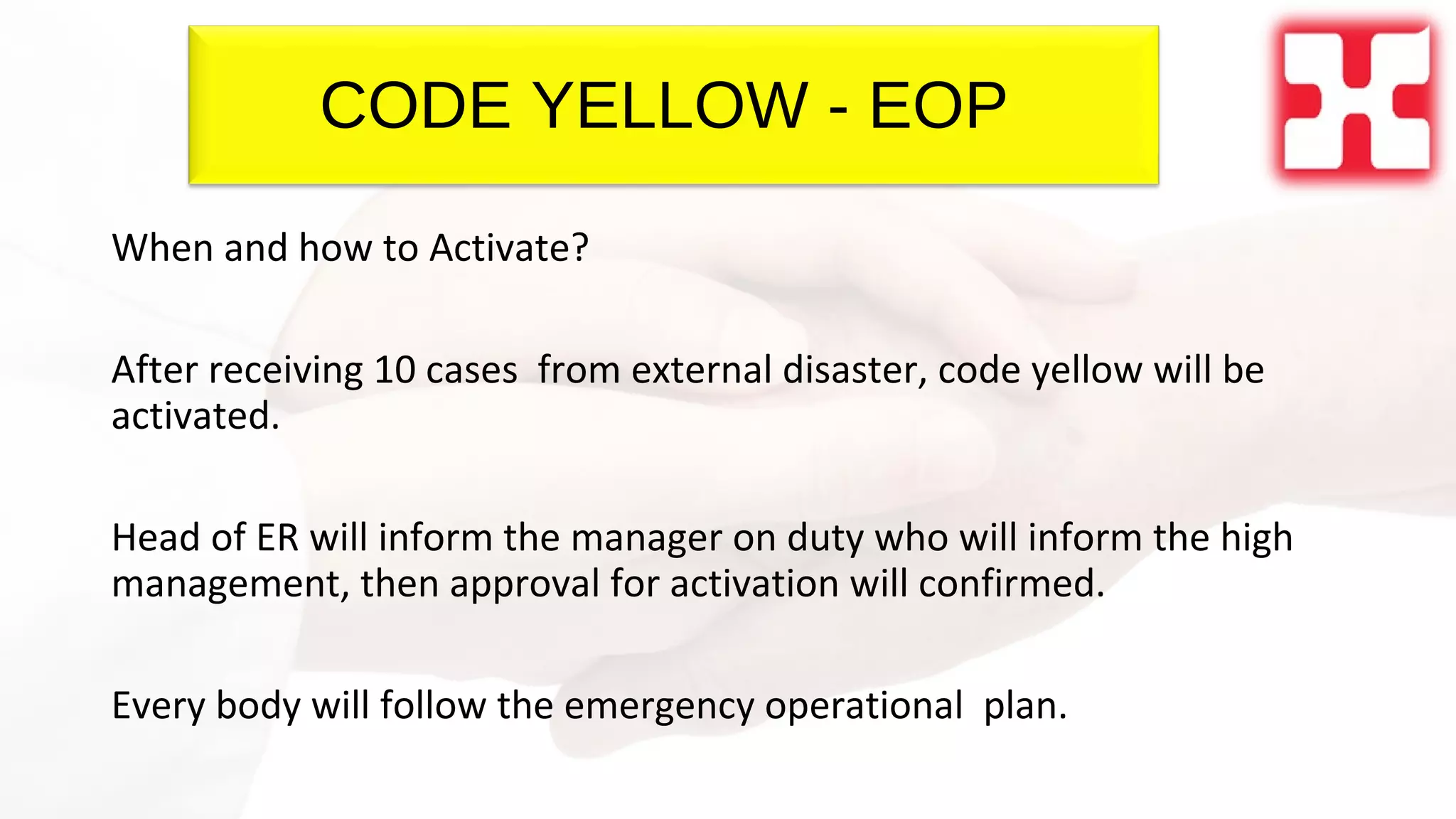 CODE YELLOW - EOP

When and how to Activate?

After receiving 10 cases  from external disaster, code yellow will be activated.

Head of ER will inform the manager on duty who will inform the high management, then approval for activation will confirmed.

Every body will follow the emergency operational  plan.